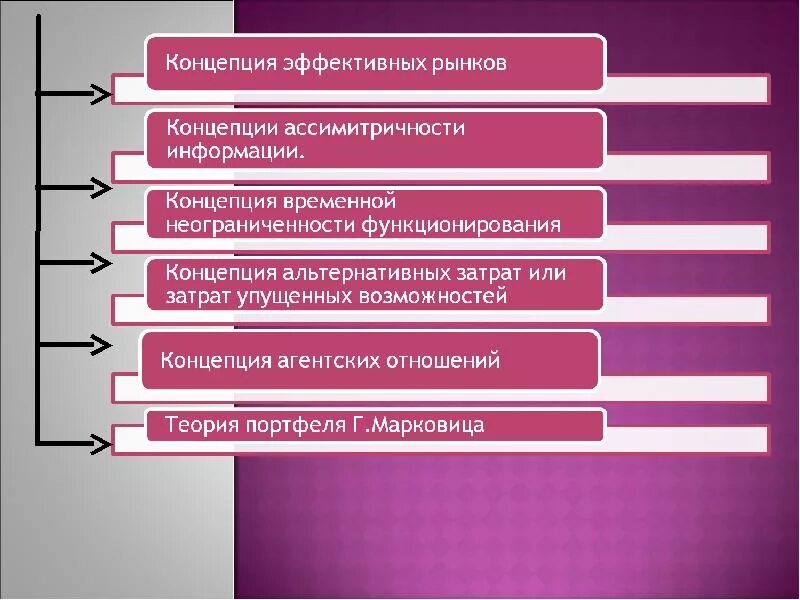 Концепция эффективных рынков

Концепции ассимитричности информации.

Концепция временной неограниченности функционирования

Концепция альтернативных затрат или затрат упущенных возможностей

Концепция агентских отношений

Теория портфеля Г.Марковица